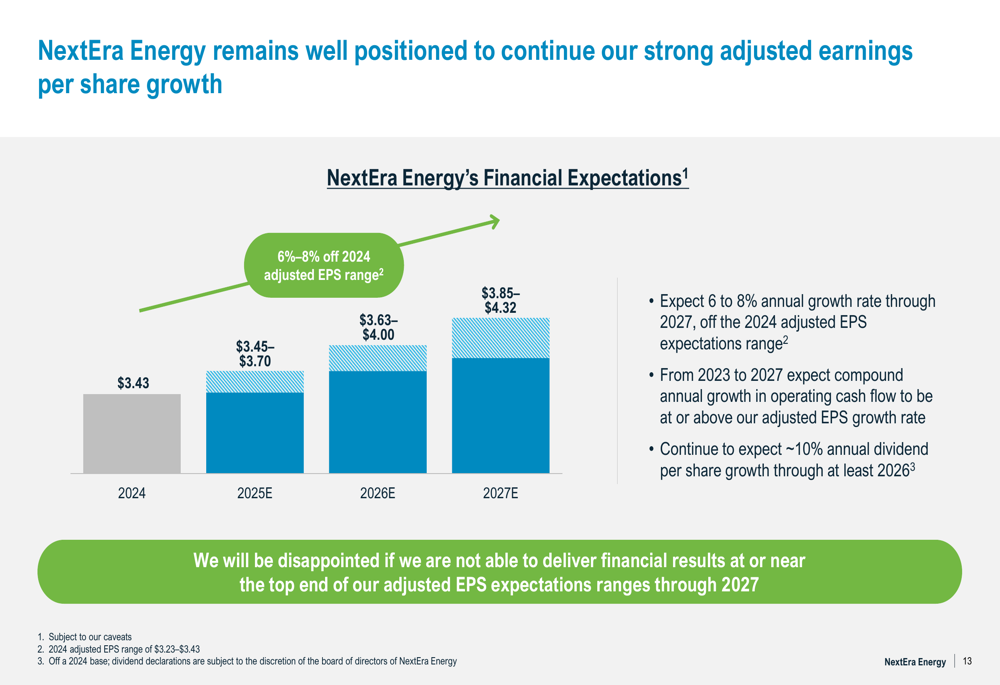 NextEra Energy remains well positioned to continue our strong adjusted earnings per share growth

NextEra Energy's Financial Expectations$^1$

6%–8% off 2024 adjusted EPS range$^2$

$3.43

$3.45–
$3.70

$3.63–
$4.00

$3.85–
$4.32

2024

2025E

2026E

2027E

• Expect 6 to 8% annual growth rate through 2027, off the 2024 adjusted EPS expectations range$^2$

• From 2023 to 2027 expect compound annual growth in operating cash flow to be at or above our adjusted EPS growth rate

• Continue to expect ~10% annual dividend per share growth through at least 2026$^3$

We will be disappointed if we are not able to deliver financial results at or near the top end of our adjusted EPS expectations ranges through 2027

1. Subject to our caveats
2. 2024 adjusted EPS range of $3.23–$3.43
3. Off a 2024 base; dividend declarations are subject to the discretion of the board of directors of NextEra Energy

NextEra Energy | 13